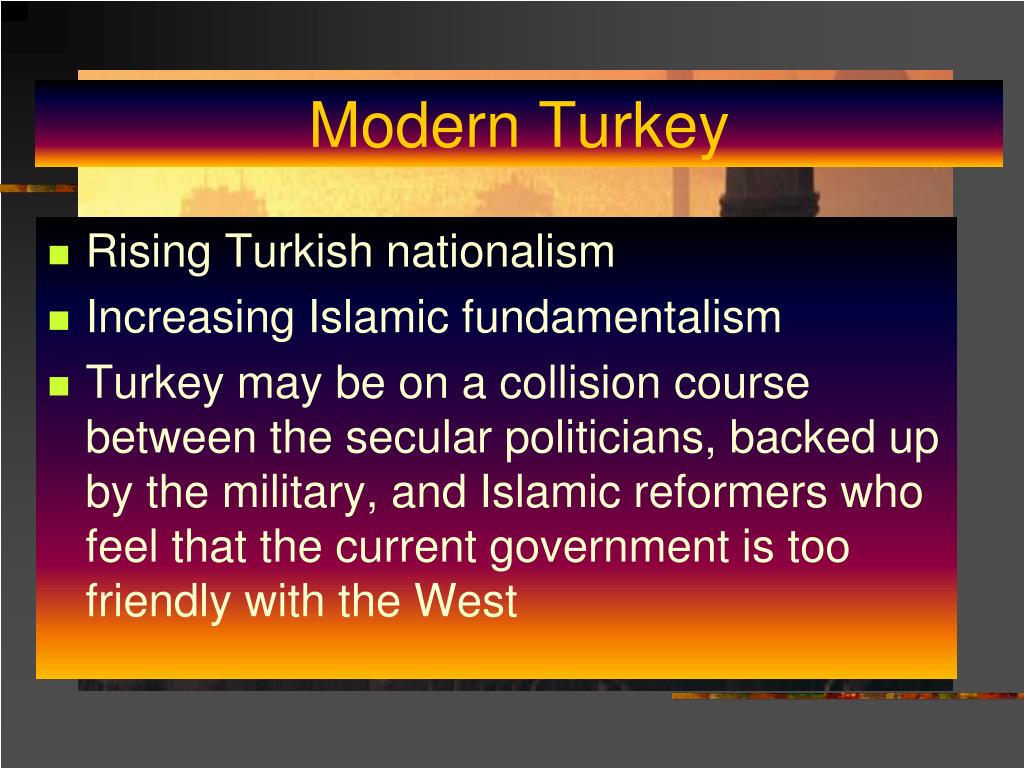 Modern Turkey

- Rising Turkish nationalism
- Increasing Islamic fundamentalism
- Turkey may be on a collision course between the secular politicians, backed up by the military, and Islamic reformers who feel that the current government is too friendly with the West